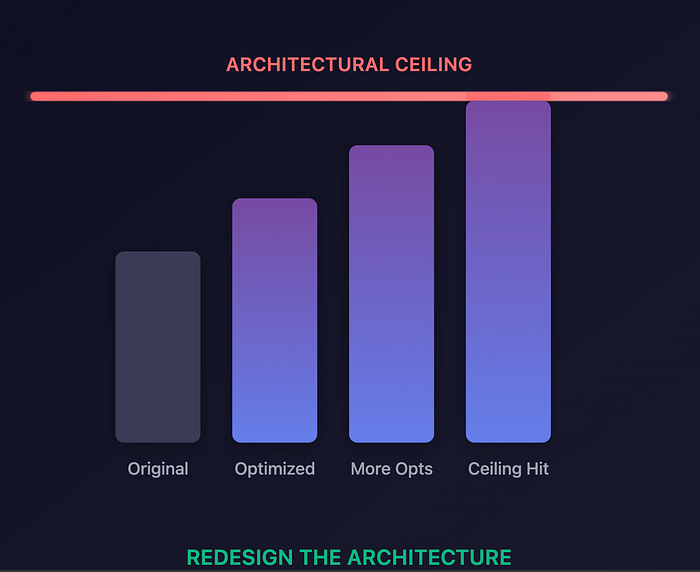 ARCHITECTURAL CEILING

Original
Optimized
More Opts
Ceiling Hit

REDESIGN THE ARCHITECTURE